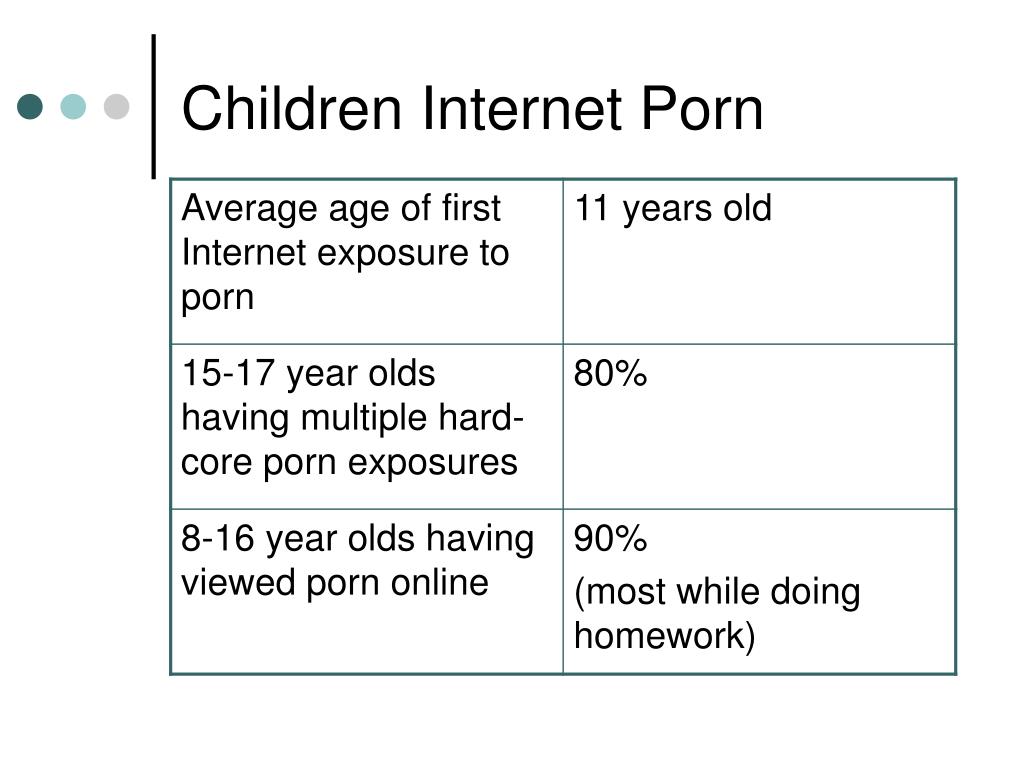 Children Internet Porn

| Average age of first Internet exposure to porn | 11 years old |
|---|---|
| 15-17 year olds having multiple hard-core porn exposures | 80% |
| 8-16 year olds having viewed porn online | 90% (most while doing homework) |